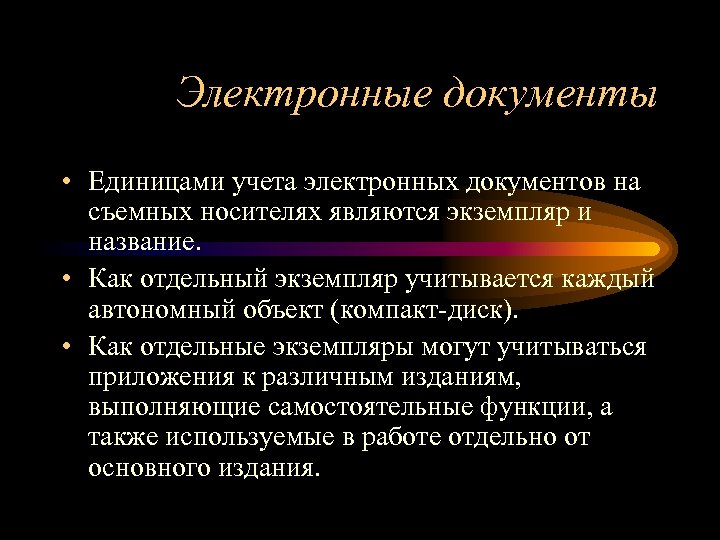 Электронные документы

• Единицами учета электронных документов на съемных носителях являются экземпляр и название.

• Как отдельный экземпляр учитывается каждый автономный объект (компакт-диск).

• Как отдельные экземпляры могут учитываться приложения к различным изданиям, выполняющие самостоятельные функции, а также используемые в работе отдельно от основного издания.